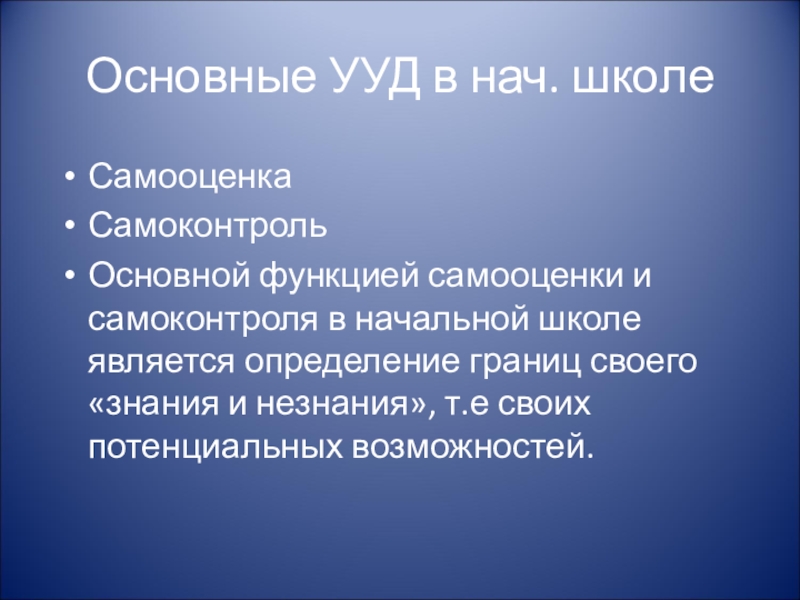 Основные УУД в нач. школе

• Самооценка
• Самоконтроль
• Основной функцией самооценки и самоконтроля в начальной школе является определение границ своего «знания и незнания», т.е своих потенциальных возможностей.